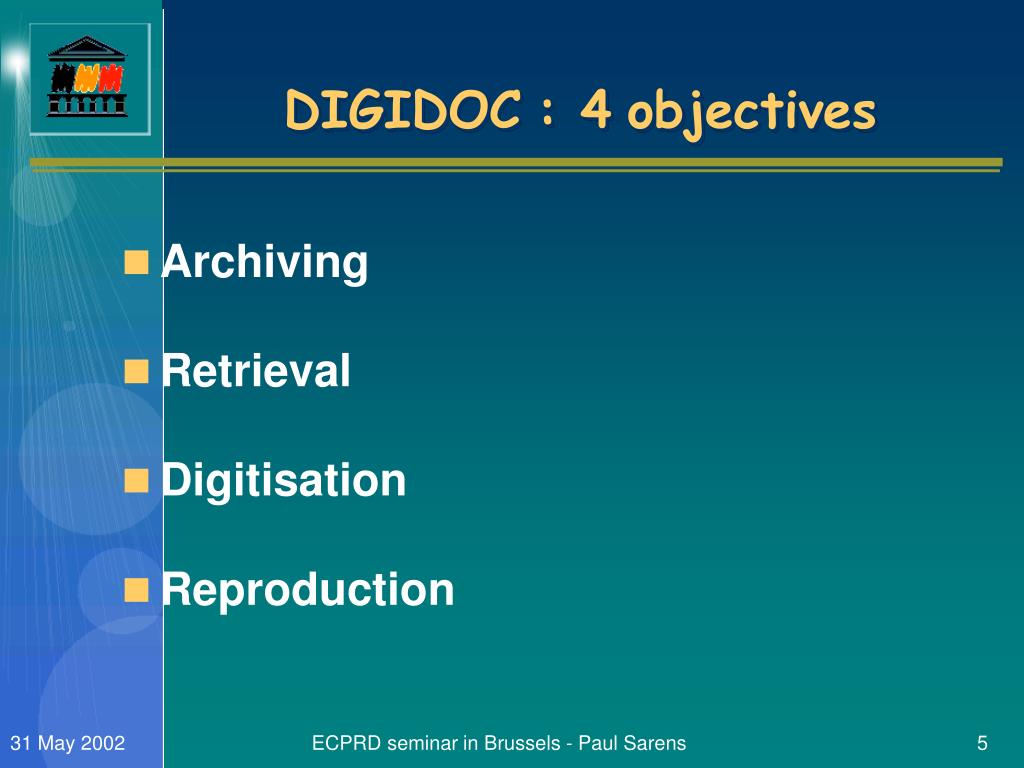 DIGIDOC : 4 objectives

Archiving

Retrieval

Digitisation

Reproduction

31 May 2002

ECPRD seminar in Brussels - Paul Sarens

5